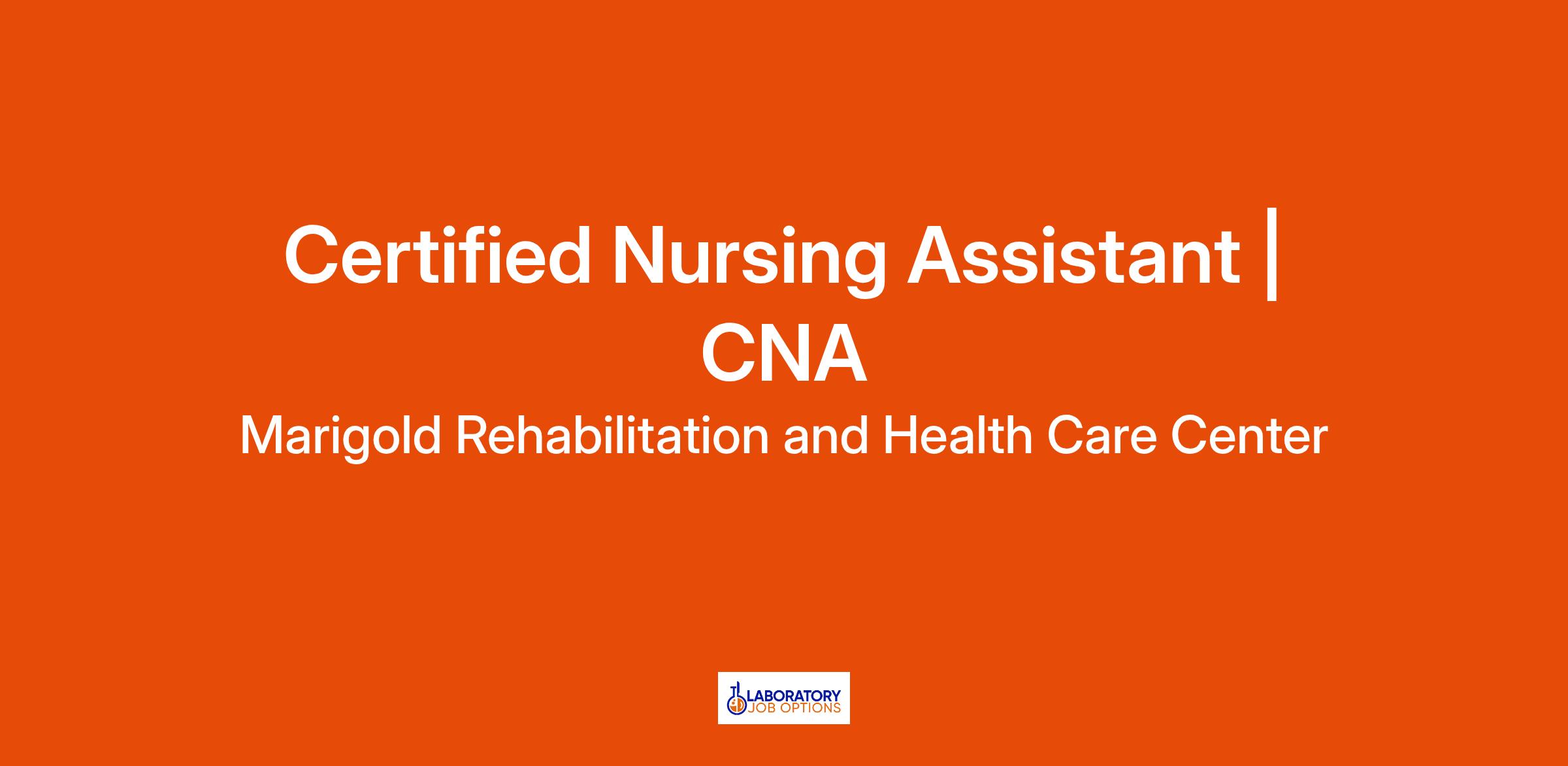 Certified Nursing Assistant | CNA

Marigold Rehabilitation and Health Care Center

LABORATORY
JOB OPTIONS